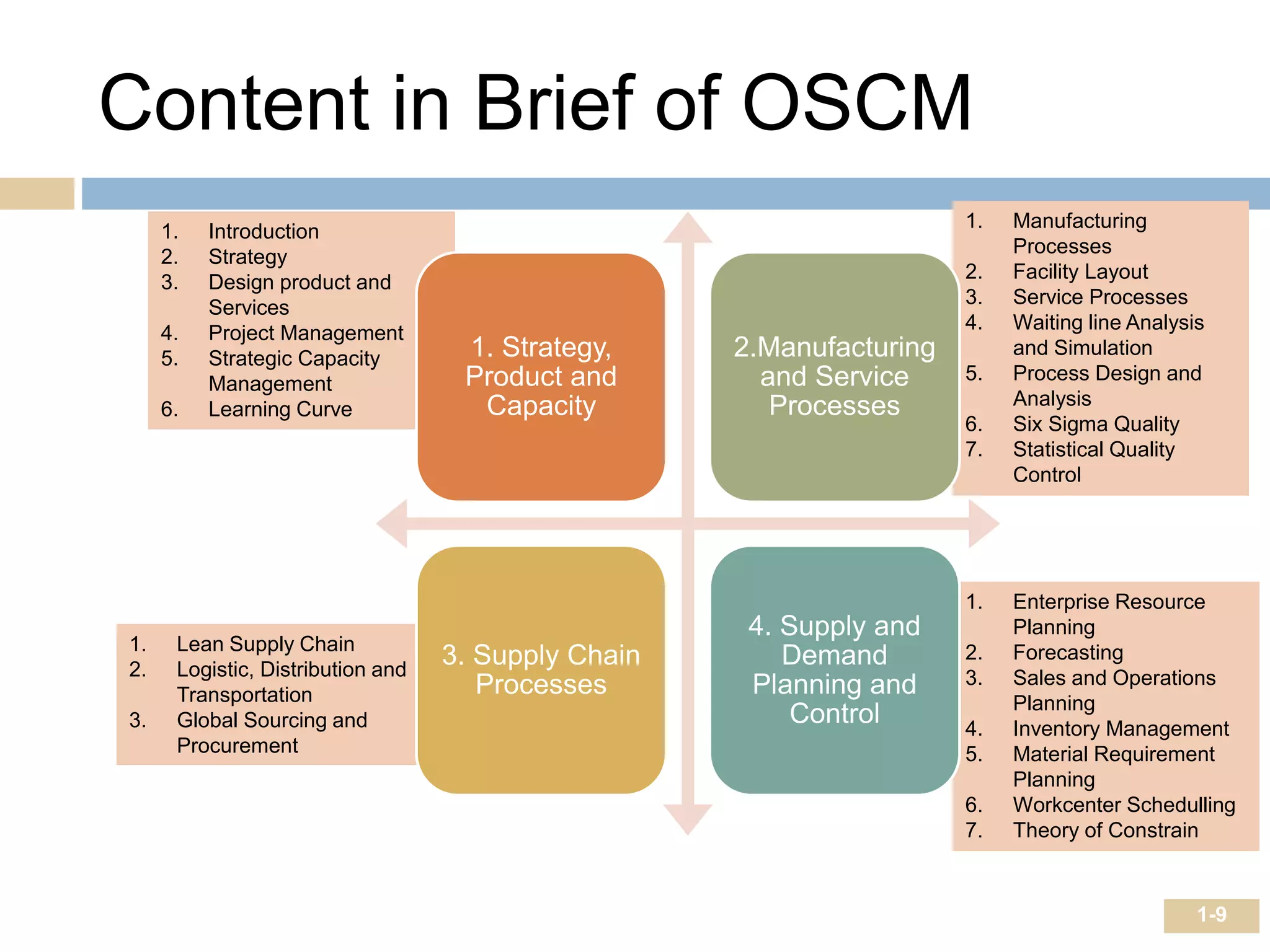 Content in Brief of OSCM

1. Introduction
2. Strategy
3. Design product and Services
4. Project Management
5. Strategic Capacity Management
6. Learning Curve

1. Strategy, Product and Capacity

2.Manufacturing and Service Processes

1. Manufacturing Processes
2. Facility Layout
3. Service Processes
4. Waiting line Analysis and Simulation
5. Process Design and Analysis
6. Six Sigma Quality
7. Statistical Quality Control

1. Lean Supply Chain
2. Logistic, Distribution and Transportation
3. Global Sourcing and Procurement

3. Supply Chain Processes

4. Supply and Demand Planning and Control

1. Enterprise Resource Planning
2. Forecasting
3. Sales and Operations Planning
4. Inventory Management
5. Material Requirement Planning
6. Workcenter Schedulling
7. Theory of Constrain

1-9